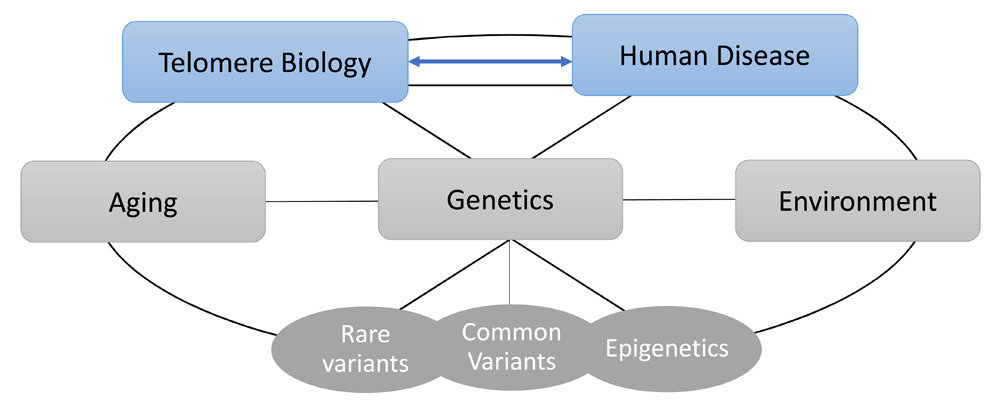 Telomere Biology

Human Disease

Aging

Genetics

Environment

Rare variants

Common Variants

Epigenetics